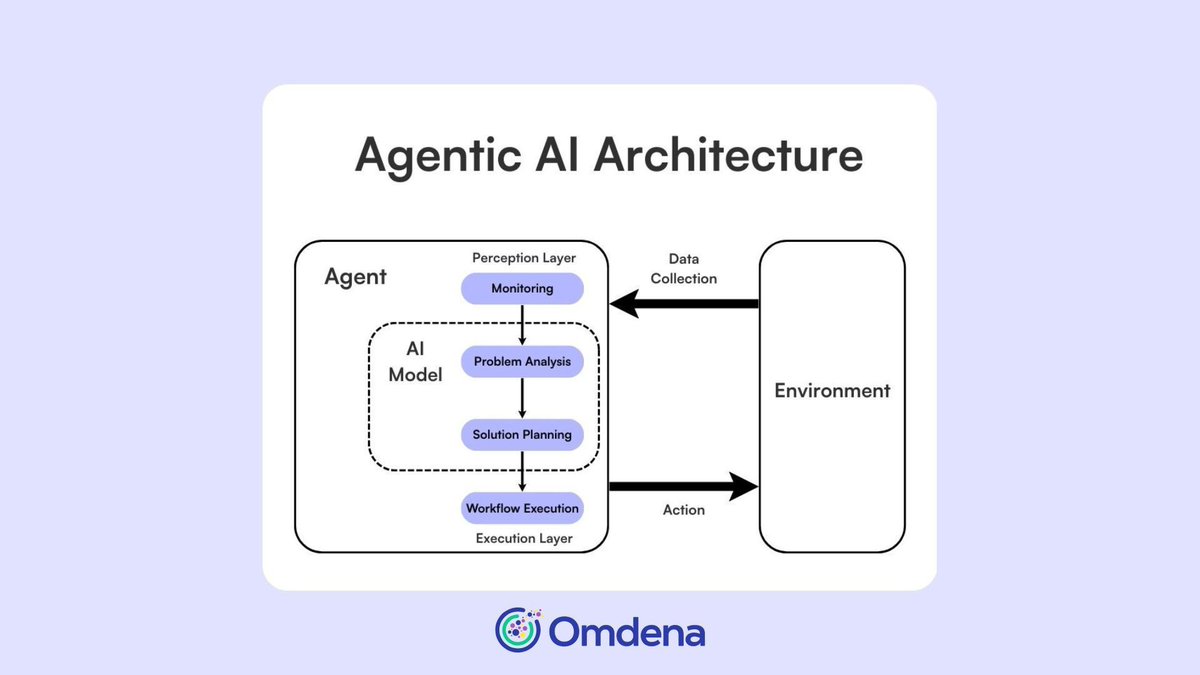 Agentic AI Architecture

Agent

Perception Layer

Monitoring

AI Model

Problem Analysis

Solution Planning

Workflow Execution

Execution Layer

Data Collection

Action

Environment

Omdena